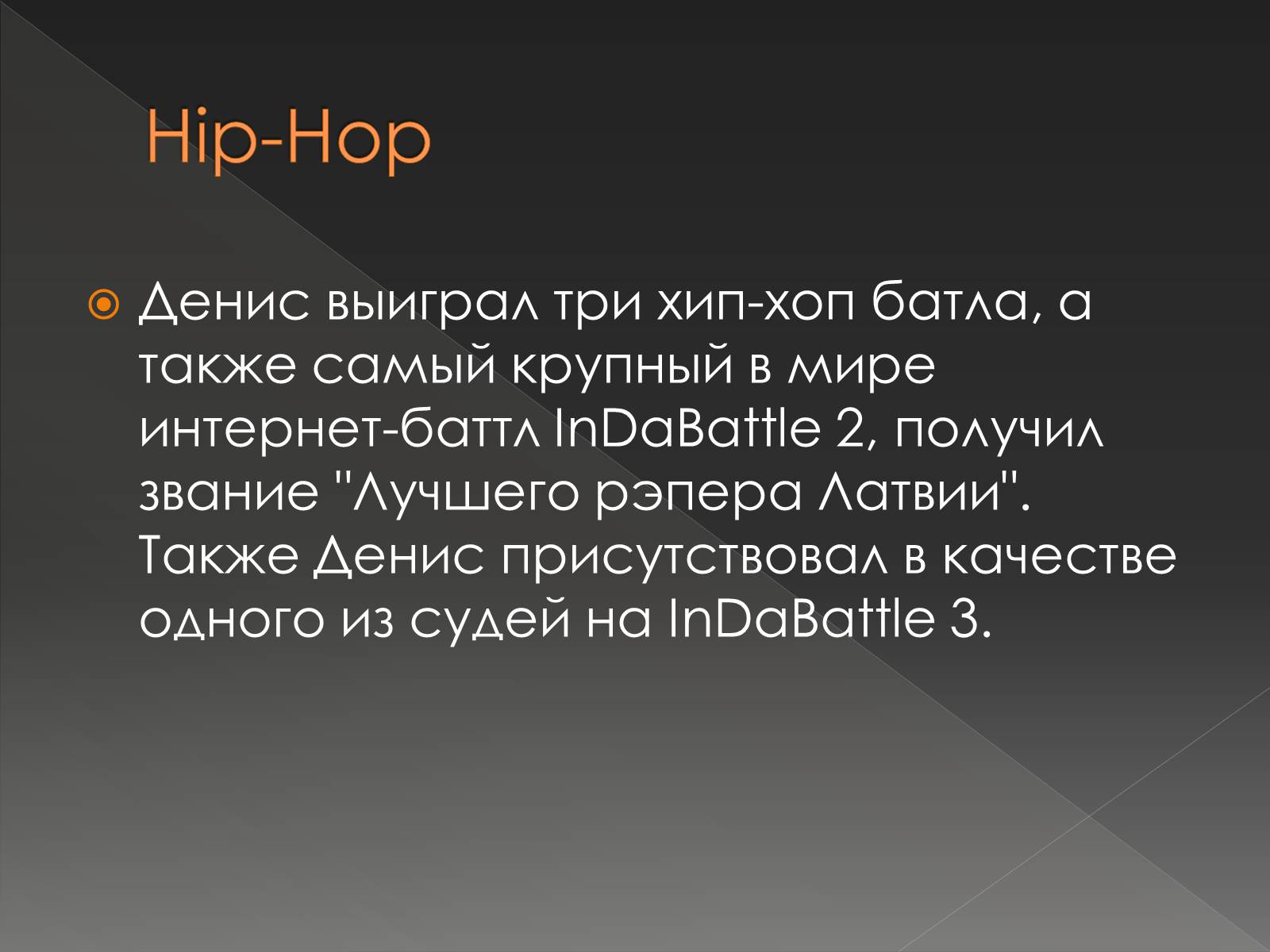 Hip-Hop

Денис выиграл три хип-хоп батла, а также самый крупный в мире интернет-баттл InDaBattle 2, получил звание "Лучшего рэпера Латвии". Также Денис присутствовал в качестве одного из судей на InDaBattle 3.